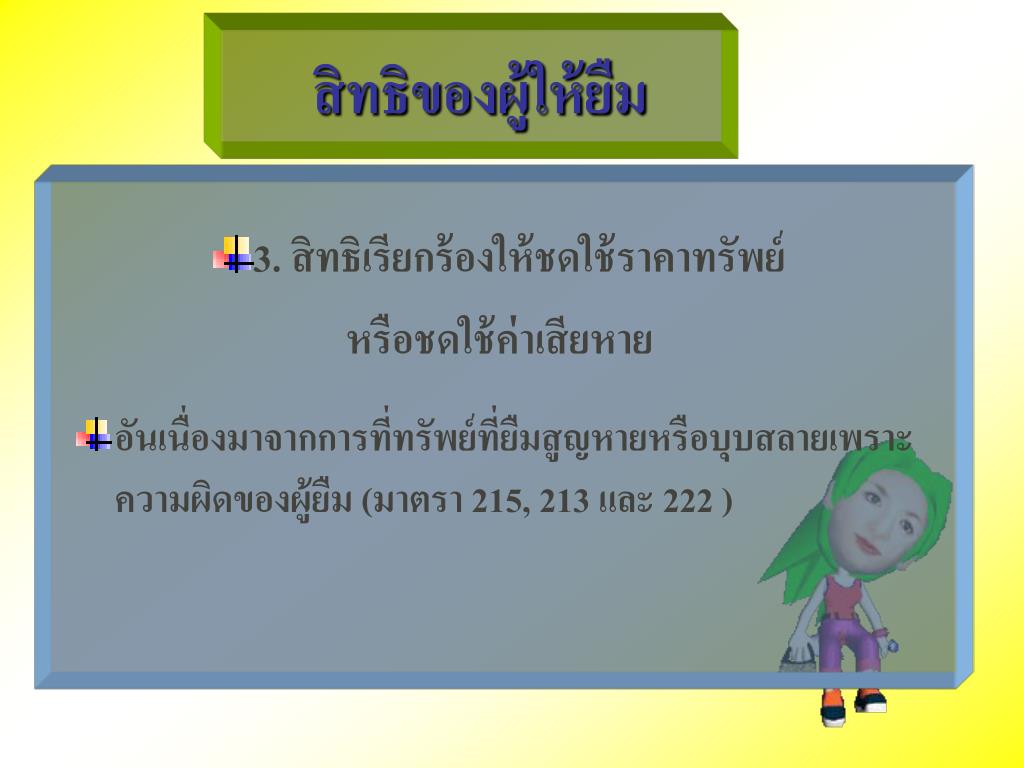 สิทธิของผู้ให้ยืม

3. สิทธิเรียกร้องให้ชดใช้ราคาทรัพย์ หรือชดใช้ค่าเสียหาย

อันเนื่องมาจากการที่ทรัพย์ที่ยืมสูญหายหรือบุบสลายเพราะความผิดของผู้ยืม (มาตรา 215, 213 และ 222 )